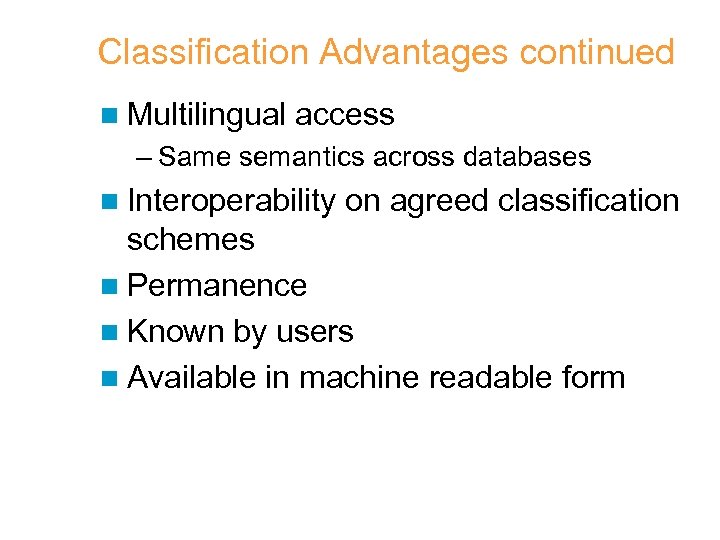 Classification Advantages continued

Multilingual access

– Same semantics across databases

Interoperability on agreed classification schemes

Permanence

Known by users

Available in machine readable form